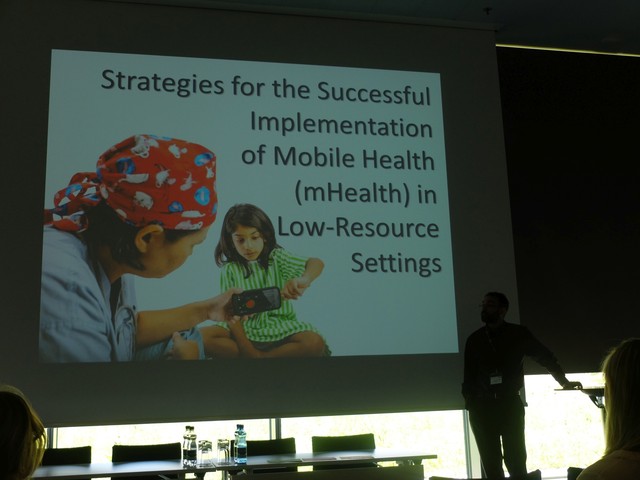 Strategies for the Successful Implementation of Mobile Health (mHealth) in Low-Resource Settings